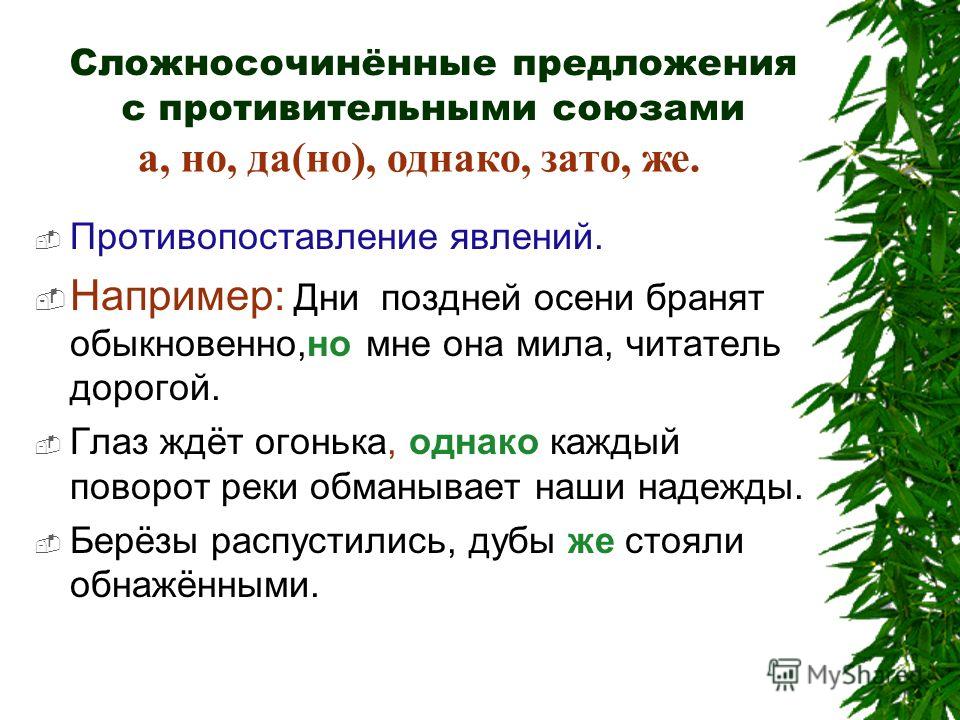 Сложносочинённые предложения с противительными союзами
а, но, да(но), однако, зато, же.

Противопоставление явлений.

Например: Дни поздней осени бранят обыкновенно,но мне она мила, читатель дорогой.

Глаз ждёт огонька, однако каждый поворот реки обманывает наши надежды.

Берёзы распустились, дубы же стояли обнажёнными.

MyShared